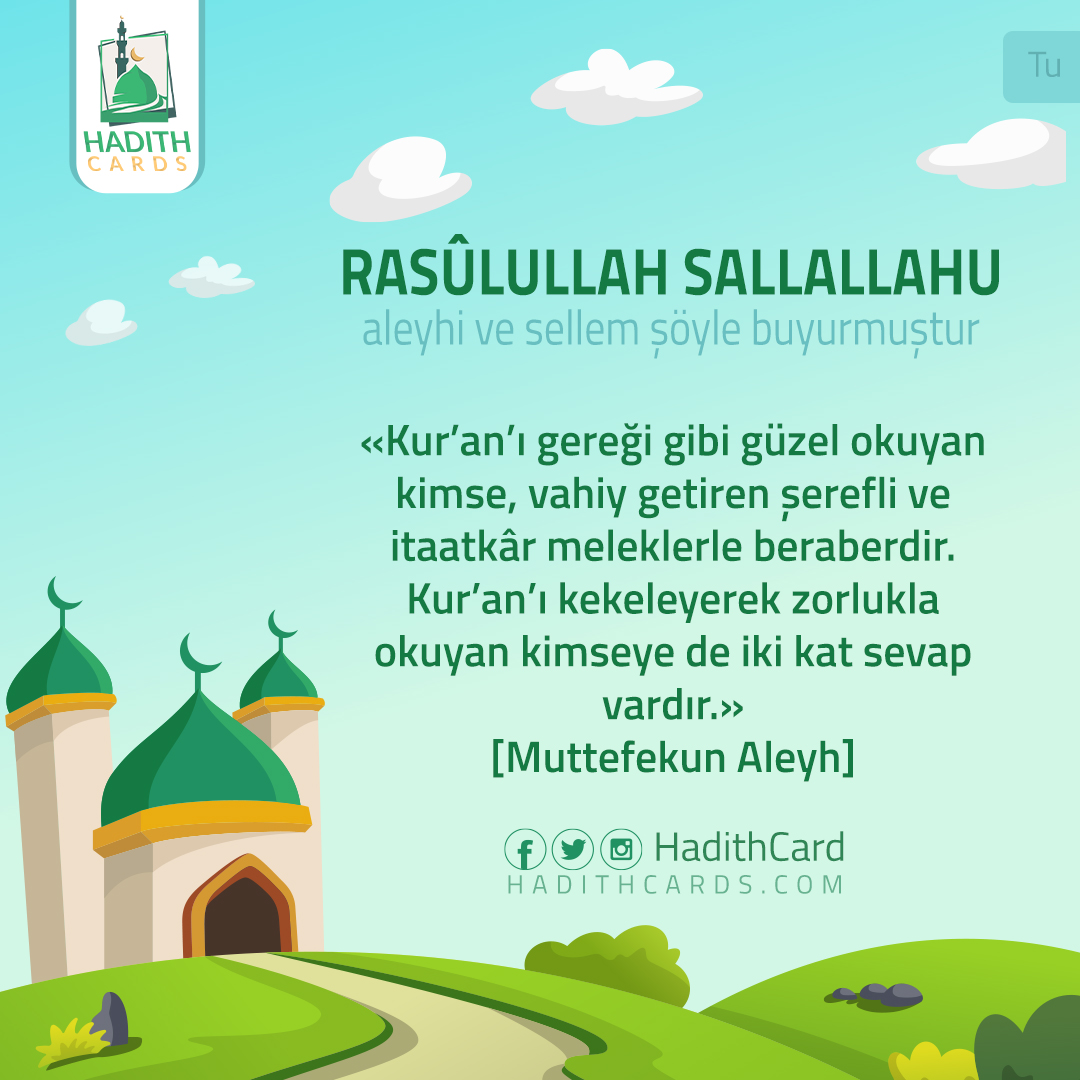 HADITH CARDS

Tu

RASÛLULLAH SALLALLAHU
aleyhi ve sellem şöyle buyurmuştur

«Kur'an'ı gereği gibi güzel okuyan kimse, vahiy getiren şerefli ve itaatkâr meleklerle beraberdir. Kur'an'ı kekeleyerek zorlukla okuyan kimseye de iki kat sevap vardır.»
[Muttefekun Aleyh]

HadithCard
HADITHCARDS.COM